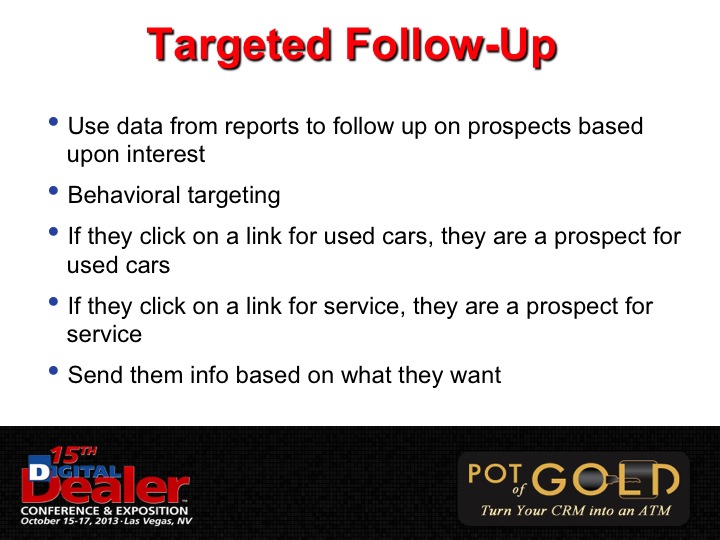 Targeted Follow-Up

• Use data from reports to follow up on prospects based upon interest

• Behavioral targeting

• If they click on a link for used cars, they are a prospect for used cars

• If they click on a link for service, they are a prospect for service

• Send them info based on what they want

15TH
DIGITAL
Dealer
CONFERENCE & EXPOSITION
October 15-17, 2013 · Las Vegas, NV

POT of GOLD
Turn Your CRM into an ATM